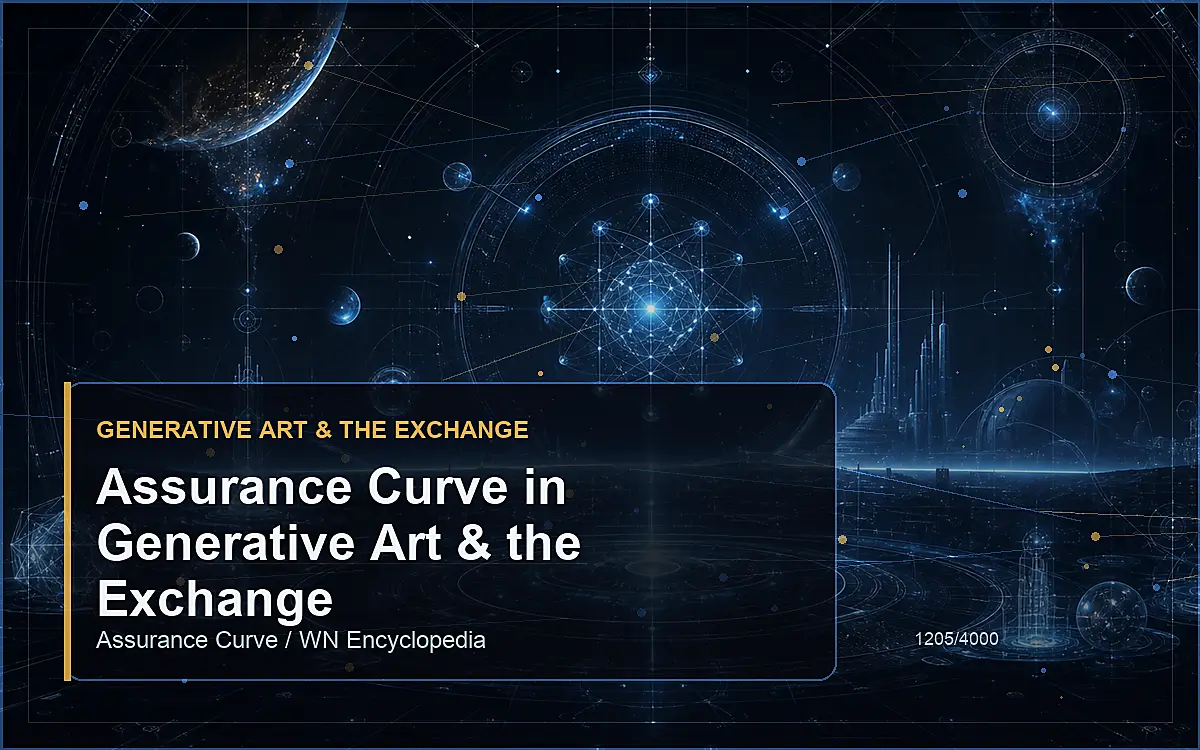 GENERATIVE ART & THE EXCHANGE

Assurance Curve in Generative Art & the Exchange

Assurance Curve / WN Encyclopedia

1205/4000